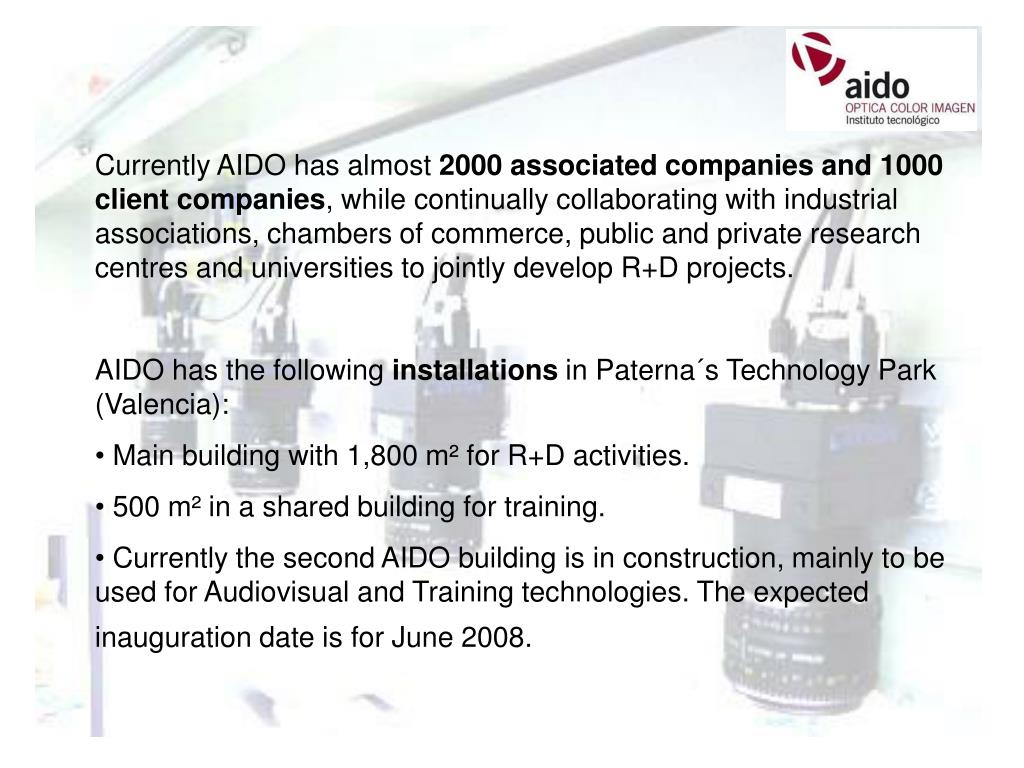 aido
OPTICA COLOR IMAGEN
Instituto tecnológico

Currently AIDO has almost 2000 associated companies and 1000 client companies, while continually collaborating with industrial associations, chambers of commerce, public and private research centres and universities to jointly develop R+D projects.

AIDO has the following installations in Paterna´s Technology Park (Valencia):

• Main building with 1,800 m² for R+D activities.

• 500 m² in a shared building for training.

• Currently the second AIDO building is in construction, mainly to be used for Audiovisual and Training technologies. The expected inauguration date is for June 2008.